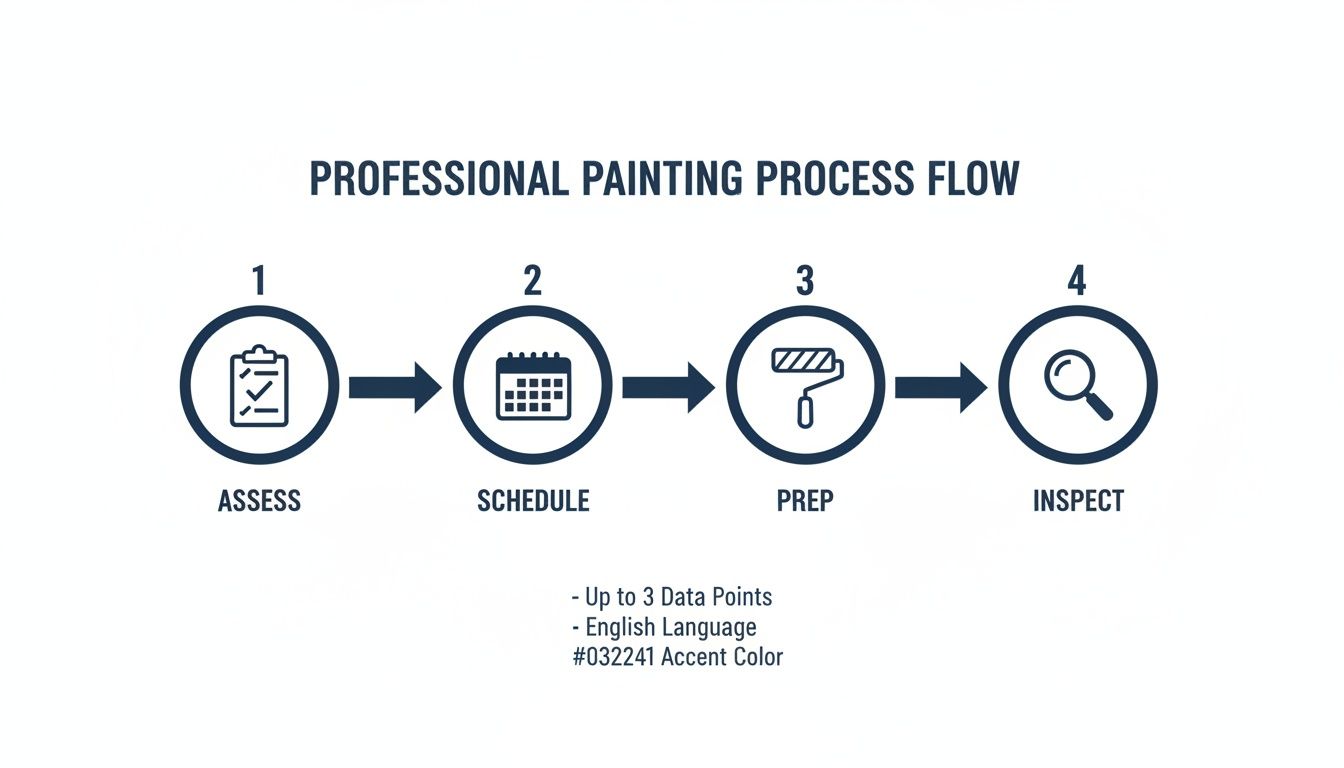 PROFESSIONAL PAINTING PROCESS FLOW

1
ASSESS

2
SCHEDULE

3
PREP

4
INSPECT

- Up to 3 Data Points
- English Language
#032241 Accent Color